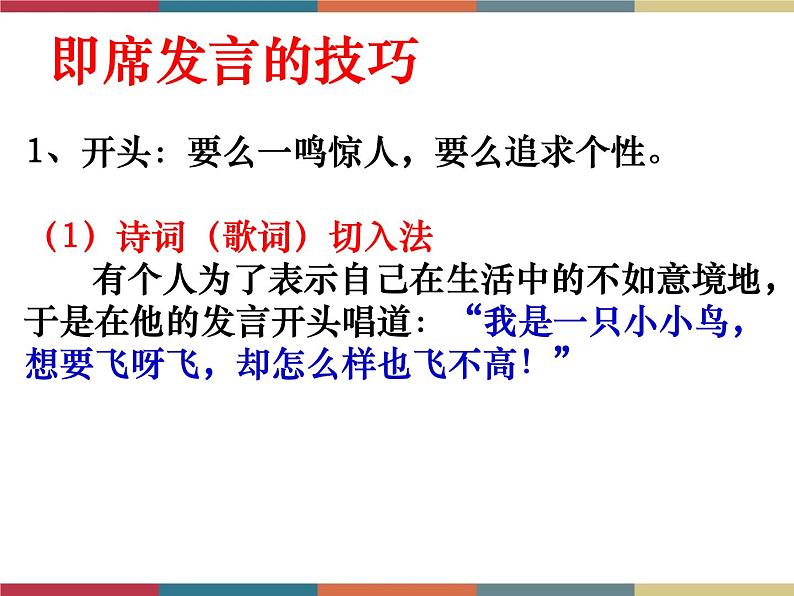 即席发言的技巧

1、开头：要么一鸣惊人，要么追求个性。

（1）诗词（歌词）切入法

有个人为了表示自己在生活中的不如意境地，于是在他的发言开头唱道：“我是一只小小鸟，想要飞呀飞，却怎么样也飞不高！”